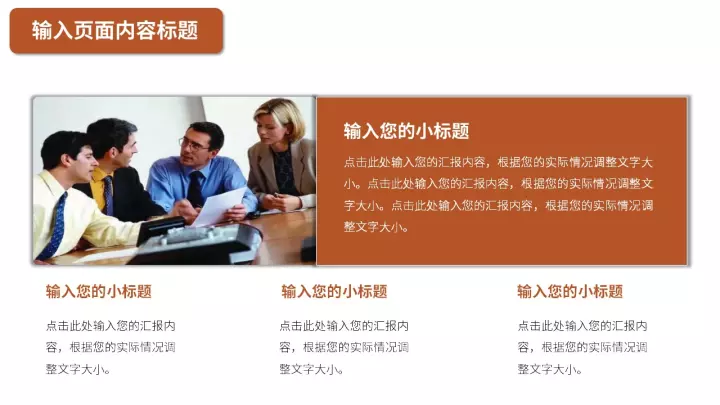 输入页面内容标题

输入您的小标题

点击此处输入您的汇报内容，根据您的实际情况调整文字大小。点击此处输入您的汇报内容，根据您的实际情况调整文字大小。点击此处输入您的汇报内容，根据您的实际情况调整文字大小。

输入您的小标题

点击此处输入您的汇报内容，根据您的实际情况调整文字大小。

输入您的小标题

点击此处输入您的汇报内容，根据您的实际情况调整文字大小。

输入您的小标题

点击此处输入您的汇报内容，根据您的实际情况调整文字大小。